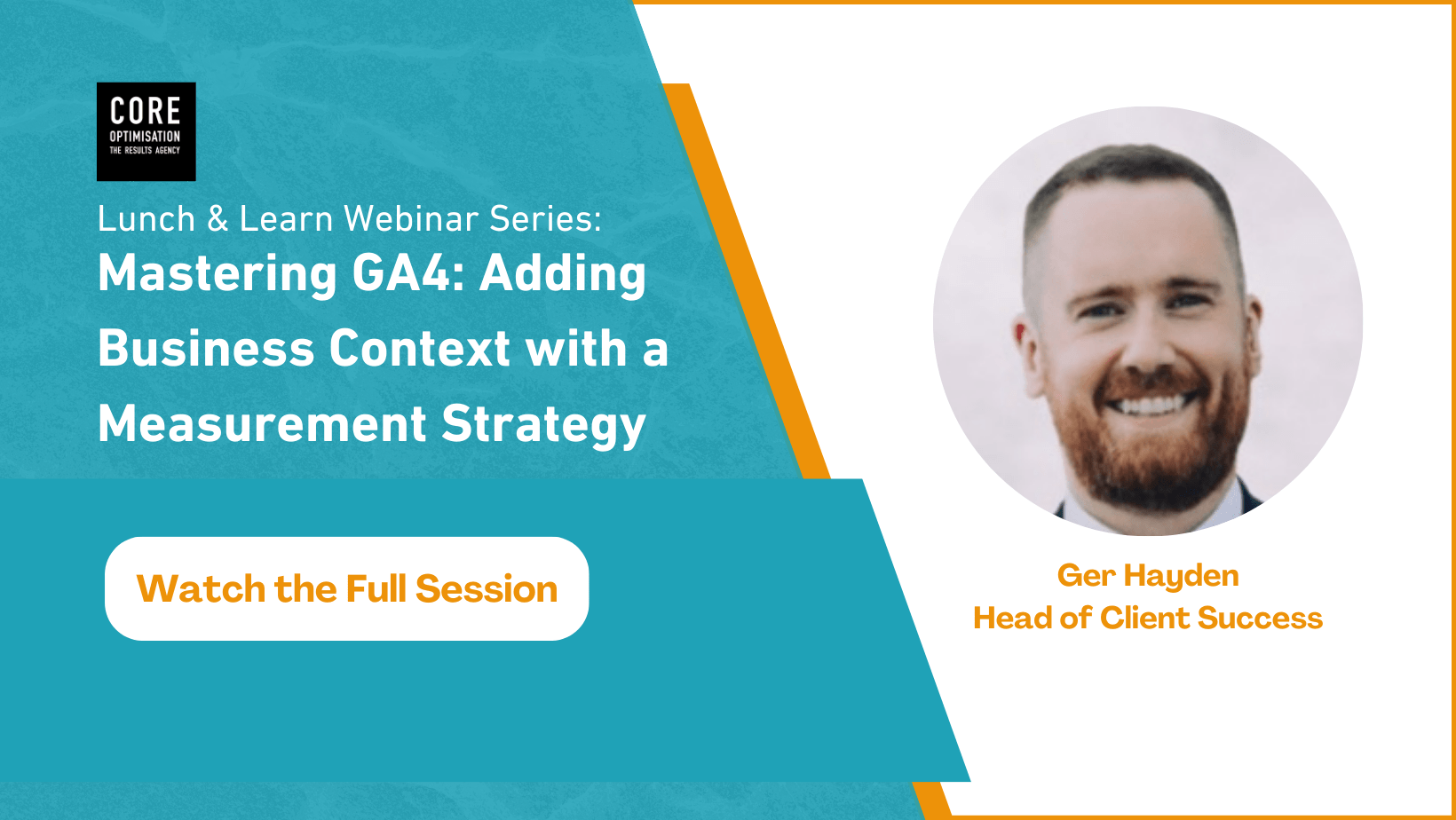 CORE
OPTIMISATION
THE RESULTS AGENCY

Lunch & Learn Webinar Series:
Mastering GA4: Adding Business Context with a Measurement Strategy

Watch the Full Session

Ger Hayden
Head of Client Success